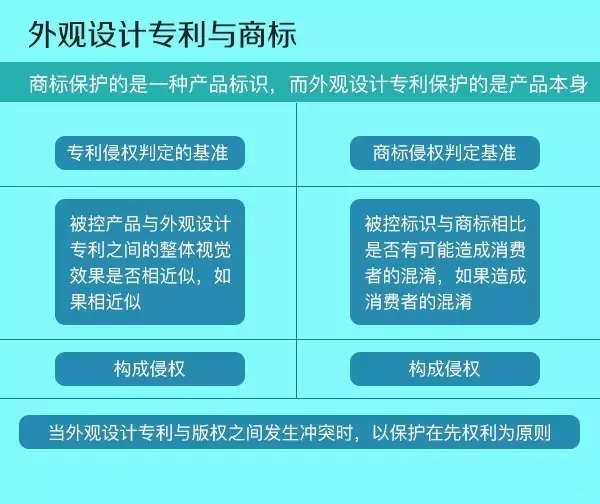 外观设计专利与商标

商标保护的是一种产品标识，而外观设计专利保护的是产品本身

| 专利侵权判定的基准 | 商标侵权判定基准 |
|---|---|
| 被控产品与外观设计专利之间的整体视觉效果是否相近似，如果相近似 | 被控标识与商标相比是否有可能造成消费者的混淆，如果造成消费者的混淆 |
| 构成侵权 | 构成侵权 |

当外观设计专利与版权之间发生冲突时，以保护在先权利为原则